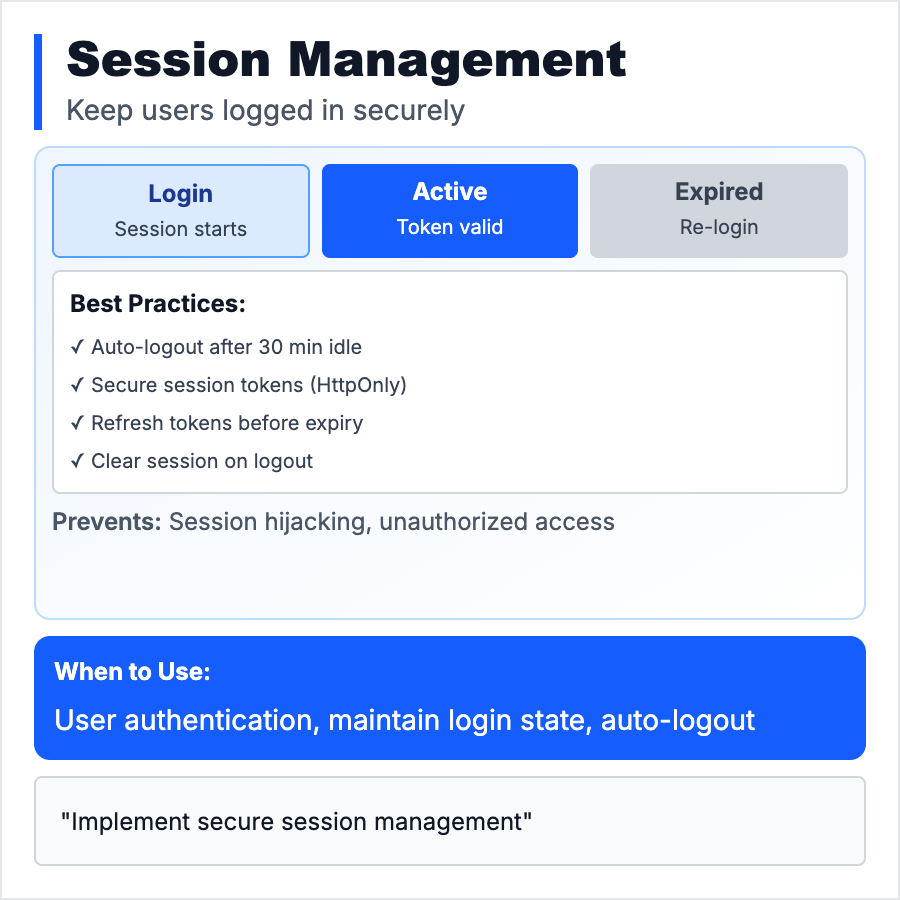 Session Management
Keep users logged in securely

Login
Session starts

Active
Token valid

Expired
Re-login

Best Practices:
✓ Auto-logout after 30 min idle
✓ Secure session tokens (HttpOnly)
✓ Refresh tokens before expiry
✓ Clear session on logout

Prevents: Session hijacking, unauthorized access

When to Use:
User authentication, maintain login state, auto-logout

"Implement secure session management"